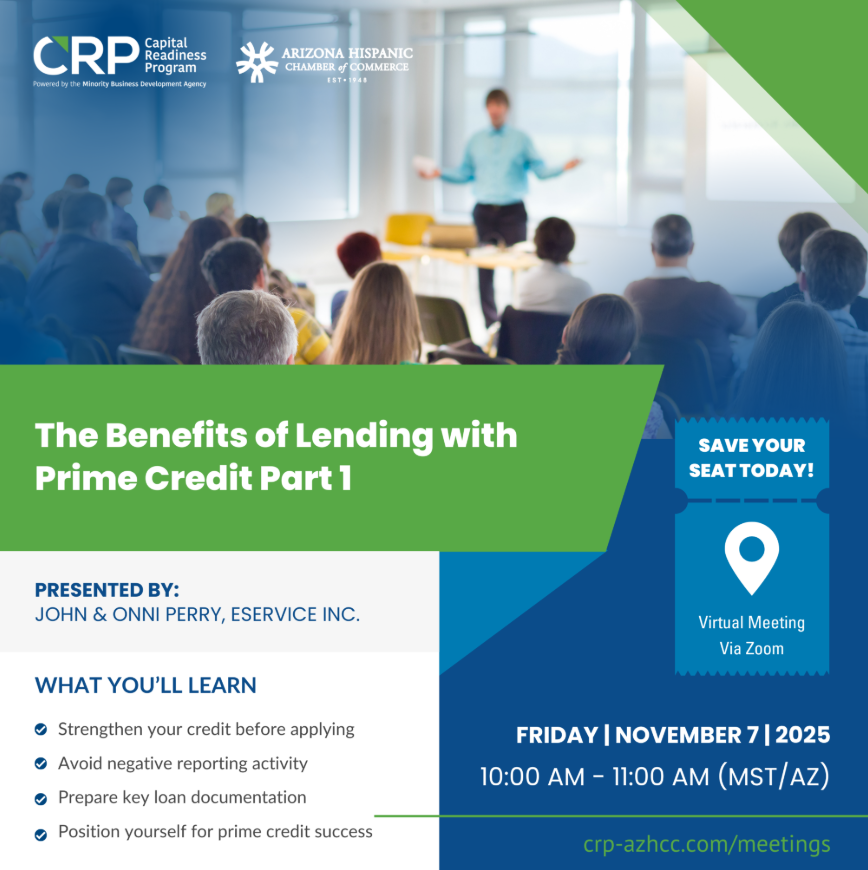 CRP Capital Readiness Program
Powered by the Minority Business Development Agency

ARIZONA HISPANIC CHAMBER of COMMERCE
EST • 1948

The Benefits of Lending with Prime Credit Part 1

SAVE YOUR SEAT TODAY!

Virtual Meeting Via Zoom

PRESENTED BY:
JOHN & ONNI PERRY, ESERVICE INC.

WHAT YOU'LL LEARN

Strengthen your credit before applying
Avoid negative reporting activity
Prepare key loan documentation
Position yourself for prime credit success

FRIDAY | NOVEMBER 7 | 2025
10:00 AM - 11:00 AM (MST/AZ)

crp-azhcc.com/meetings